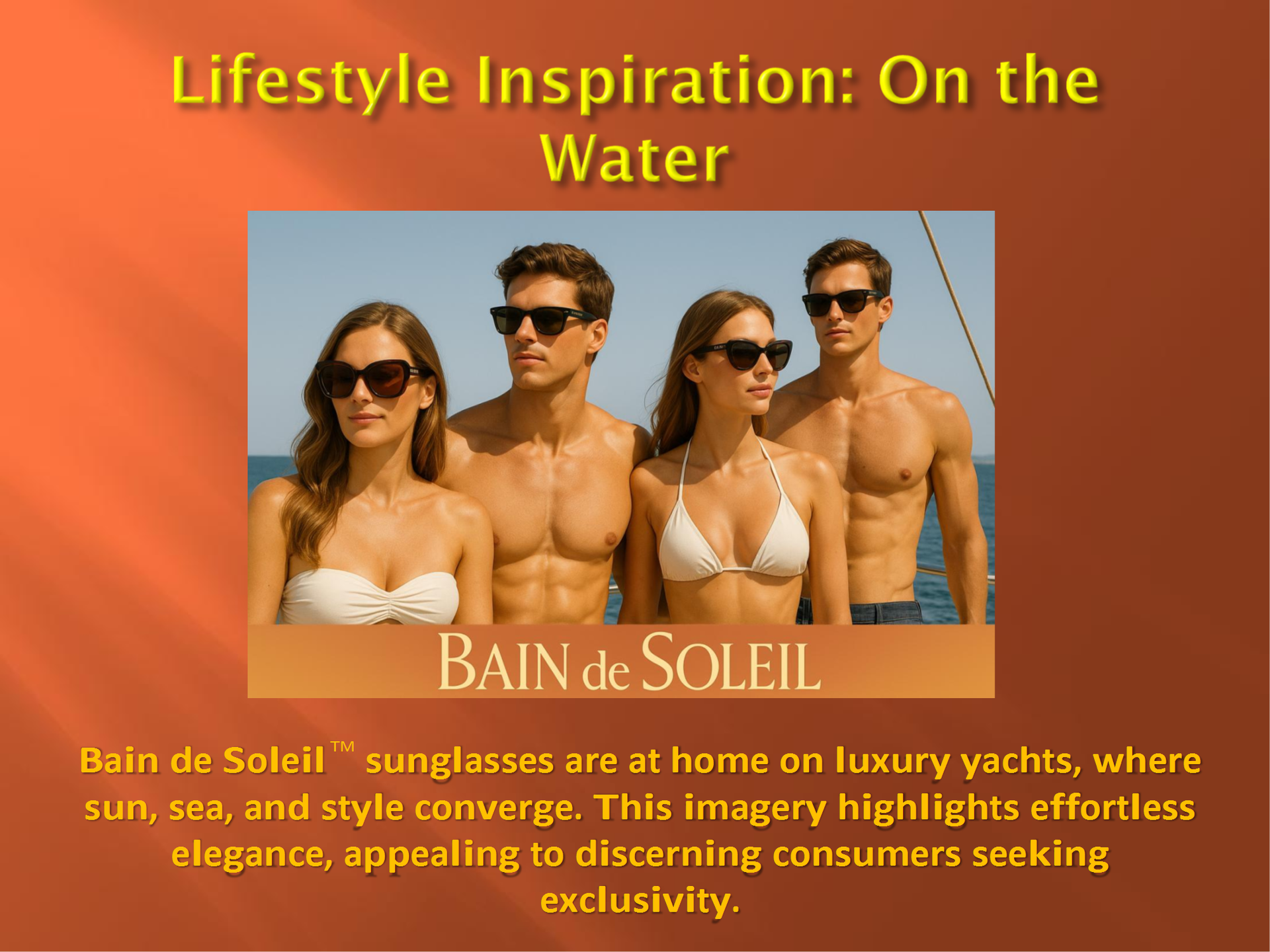 Lifestyle Inspiration: On the Water

BAIN de SOLEIL

Bain de Soleil™ sunglasses are at home on luxury yachts, where sun, sea, and style converge. This imagery highlights effortless elegance, appealing to discerning consumers seeking exclusivity.